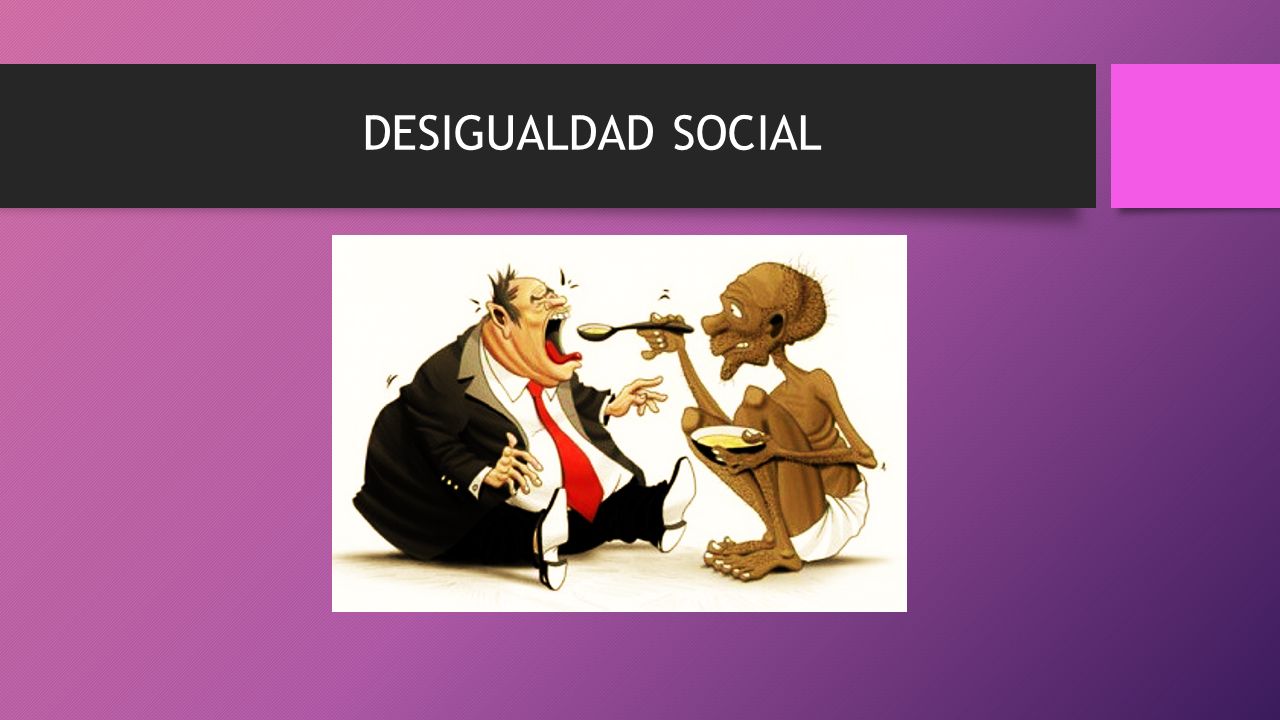 DESIGUALDAD SOCIAL